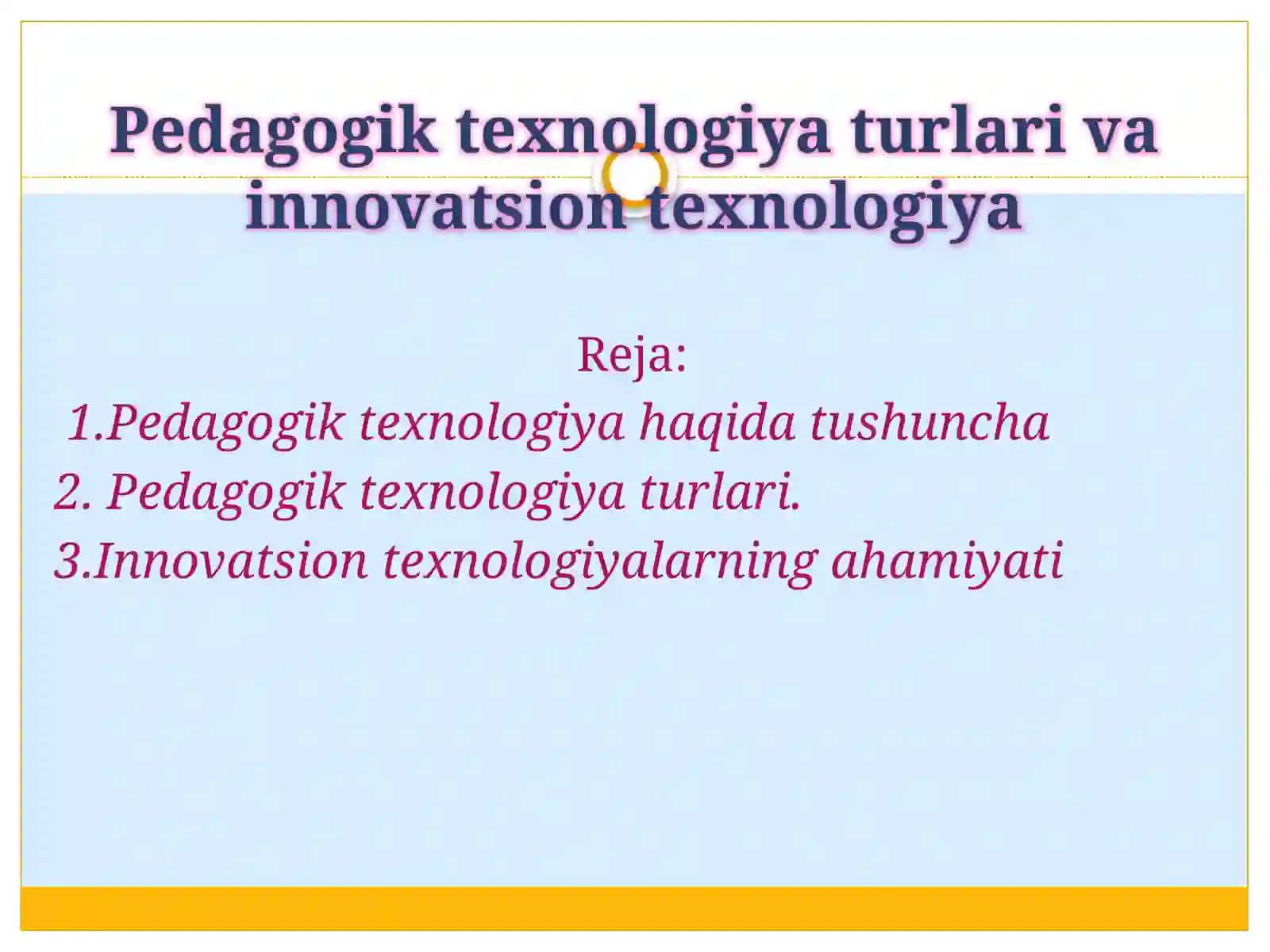 Pedagogik texnologiya turlari va innovatsion texnologiya

Reja:
1.Pedagogik texnologiya haqida tushuncha
2. Pedagogik texnologiya turlari.
3.Innovatsion texnologiyalarning ahamiyati